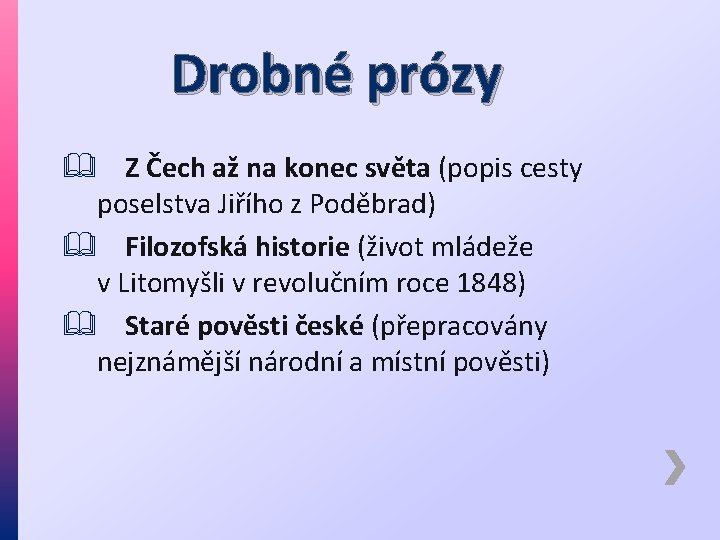 Drobné prózy

Z Čech až na konec světa (popis cesty poselstva Jiřího z Poděbrad)

Filozofská historie (život mládeže v Litomyšli v revolučním roce 1848)

Staré pověsti české (přepracovány nejznámější národní a místní pověsti)